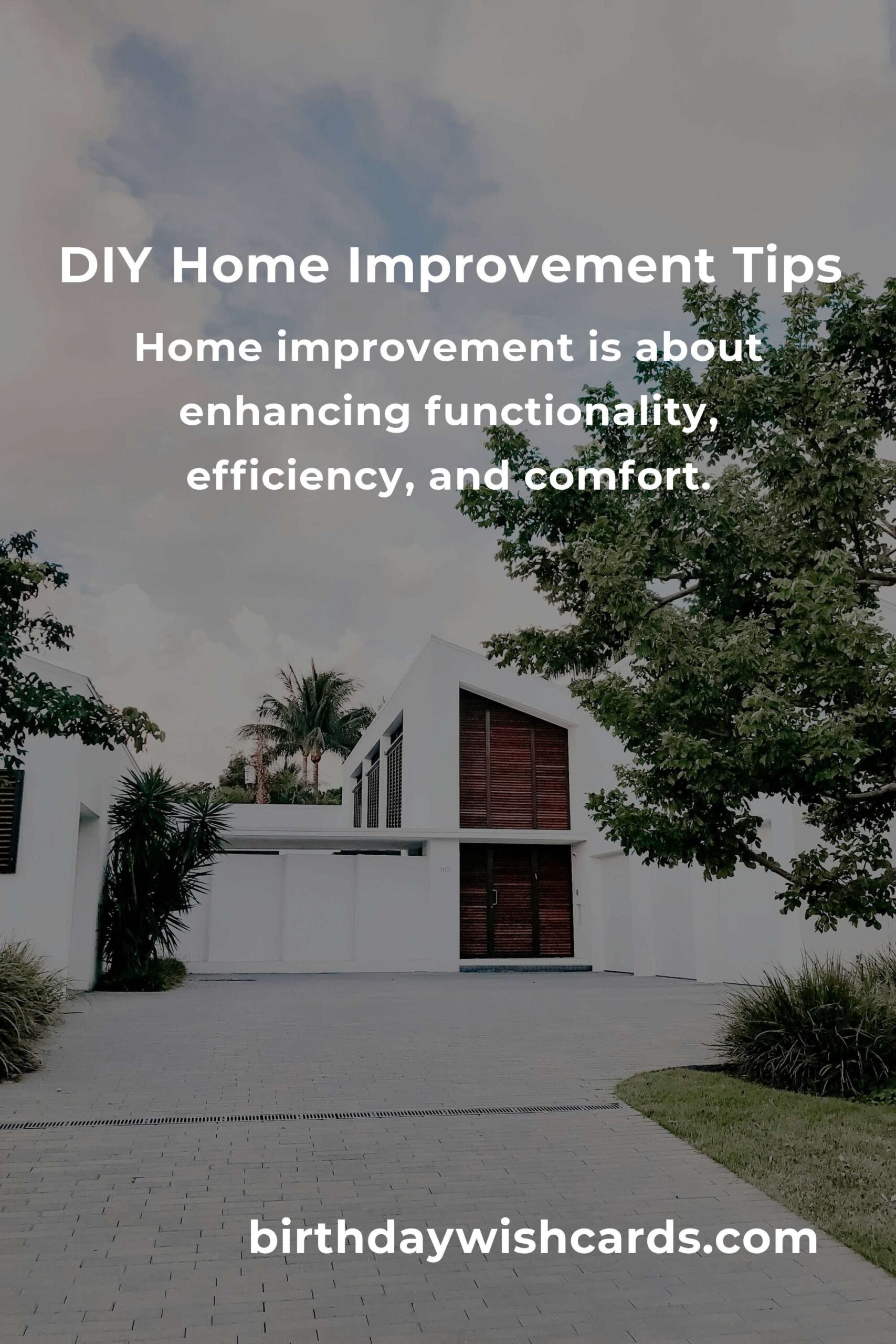 DIY Home Improvement Tips

Home improvement is about enhancing functionality, efficiency, and comfort.

110

birthdaywishcards.com